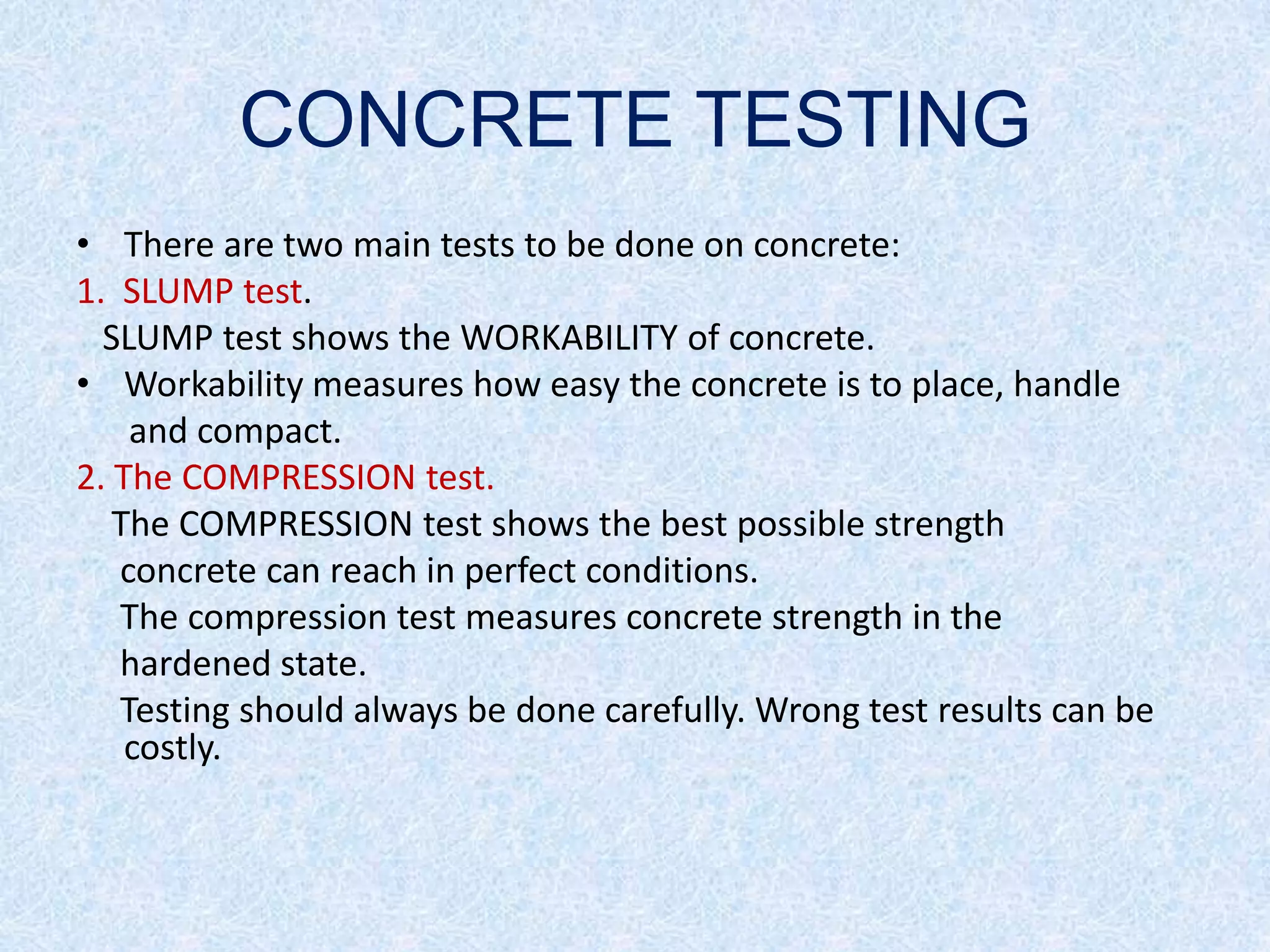 CONCRETE TESTING

• There are two main tests to be done on concrete:

1. SLUMP test.

SLUMP test shows the WORKABILITY of concrete.

• Workability measures how easy the concrete is to place, handle and compact.

2. The COMPRESSION test.

The COMPRESSION test shows the best possible strength concrete can reach in perfect conditions.

The compression test measures concrete strength in the hardened state.

Testing should always be done carefully. Wrong test results can be costly.